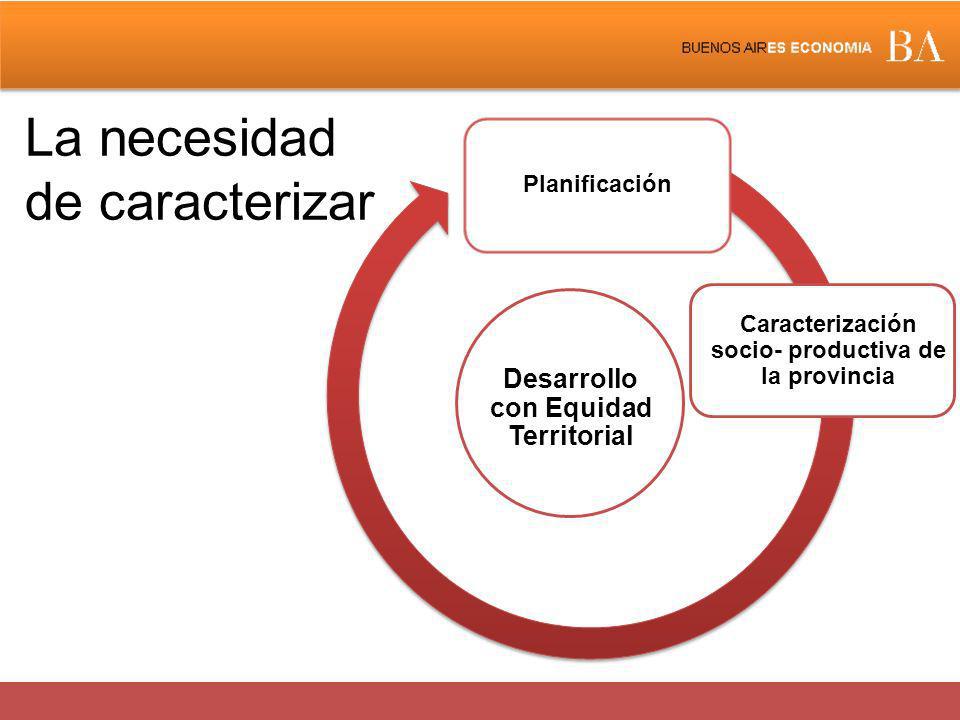 BUENOS AIRES ECONOMIA BA

La necesidad de caracterizar

Planificación

Caracterización socio- productiva de la provincia

Desarrollo con Equidad Territorial